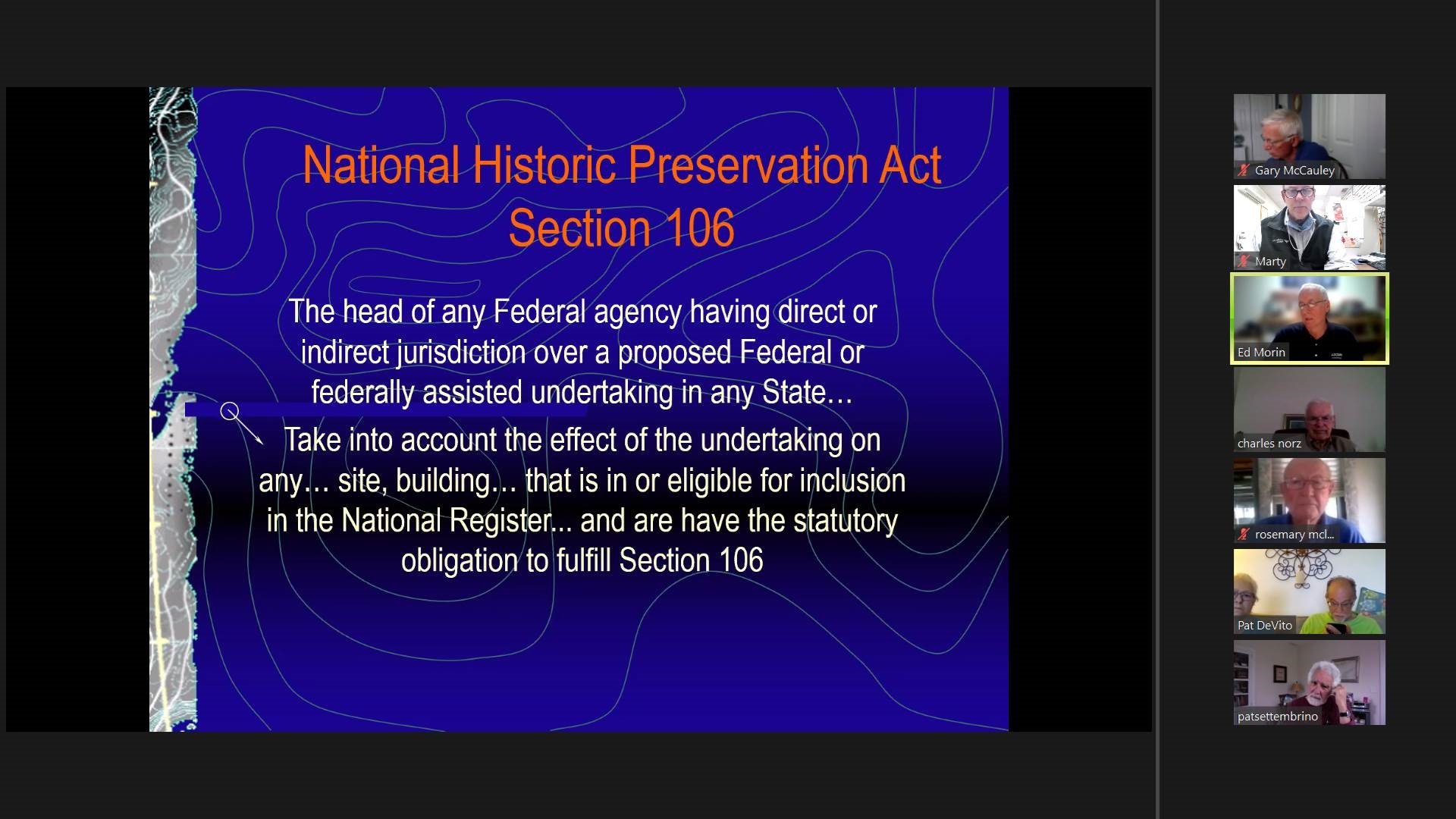 National Historic Preservation Act
Section 106

The head of any Federal agency having direct or indirect jurisdiction over a proposed Federal or federally assisted undertaking in any State…

Take into account the effect of the undertaking on any… site, building… that is in or eligible for inclusion in the National Register... and are have the statutory obligation to fulfill Section 106

Gary McCauley

Marty

Ed Morin

charles norz

rosemary mcl...

Pat DeVito

patsettembrino